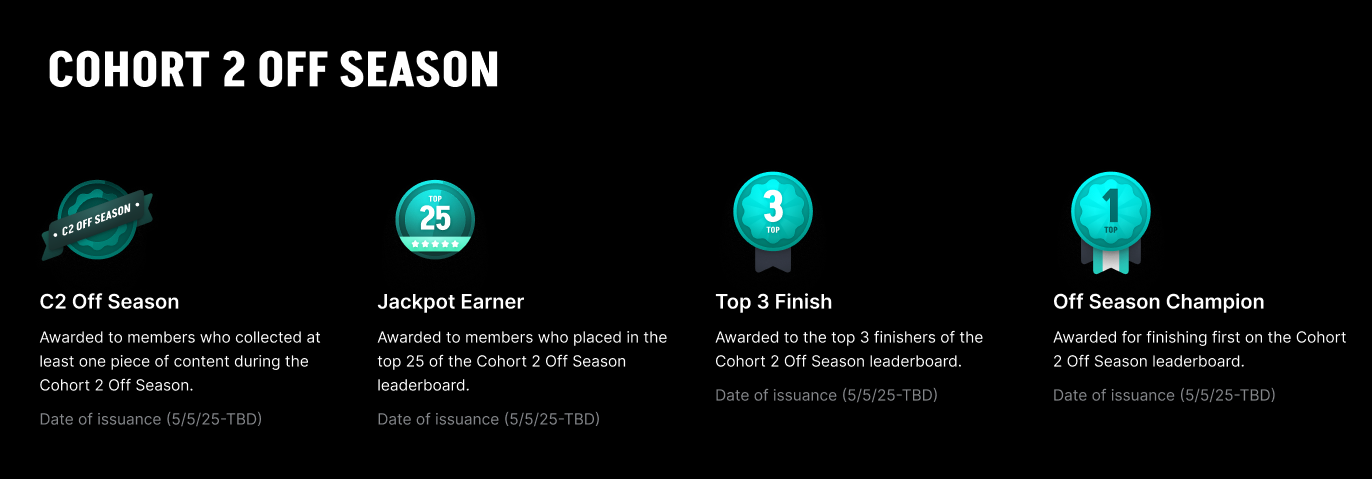 COHORT 2 OFF SEASON

C2 OFF SEASON

C2 Off Season

Awarded to members who collected at least one piece of content during the Cohort 2 Off Season.

Date of issuance (5/5/25-TBD)

TOP 25

Jackpot Earner

Awarded to members who placed in the top 25 of the Cohort 2 Off Season leaderboard.

Date of issuance (5/5/25-TBD)

3 TOP

Top 3 Finish

Awarded to the top 3 finishers of the Cohort 2 Off Season leaderboard.

Date of issuance (5/5/25-TBD)

1 TOP

Off Season Champion

Awarded for finishing first on the Cohort 2 Off Season leaderboard.

Date of issuance (5/5/25-TBD)